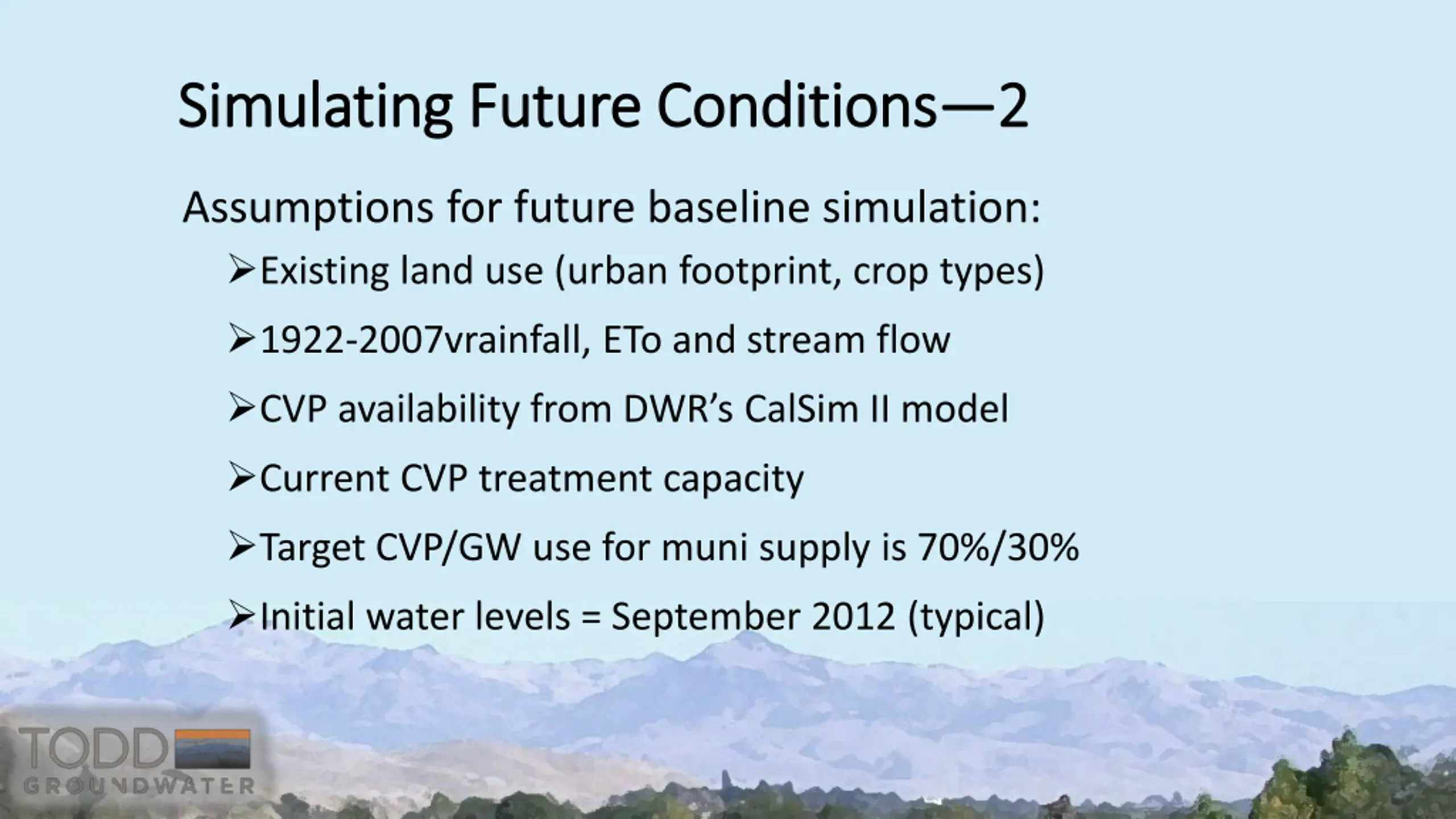 Simulating Future Conditions—2

Assumptions for future baseline simulation:

➢Existing land use (urban footprint, crop types)

➢1922-2007vrainfall, ETo and stream flow

➢CVP availability from DWR's CalSim II model

➢Current CVP treatment capacity

➢Target CVP/GW use for muni supply is 70%/30%

➢Initial water levels = September 2012 (typical)

TODD
GROUNDWATER